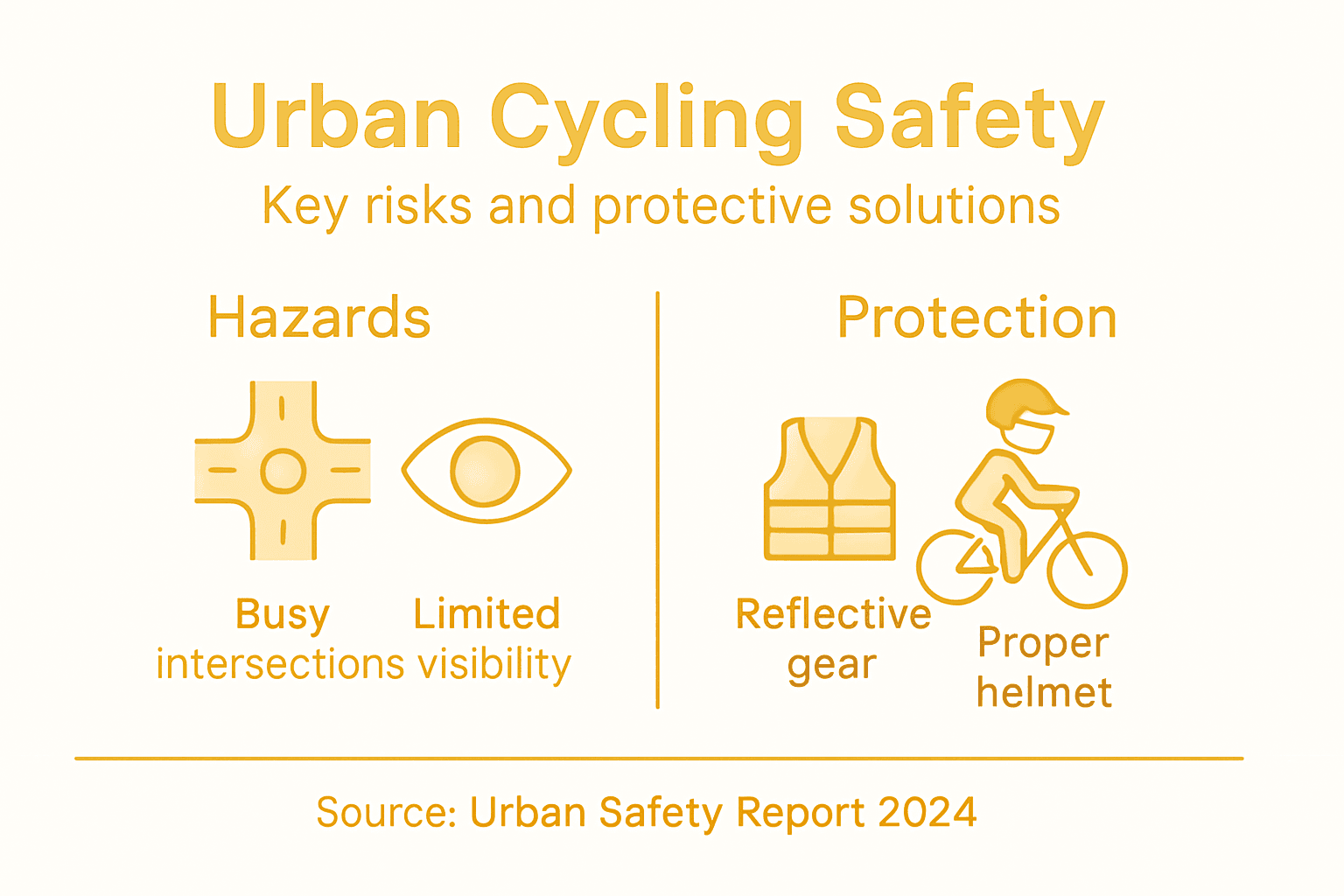 Urban Cycling Safety

Key risks and protective solutions

Hazards

Busy intersections

Limited visibility

Protection

Reflective gear

Proper helmet

Source: Urban Safety Report 2024